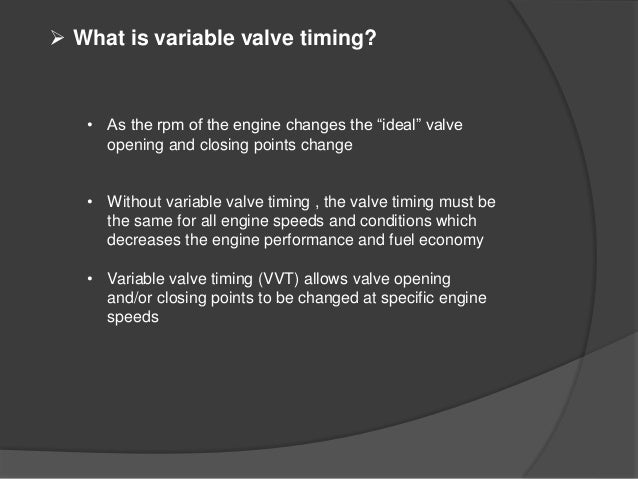 ➢ What is variable valve timing?

• As the rpm of the engine changes the “ideal” valve opening and closing points change

• Without variable valve timing , the valve timing must be the same for all engine speeds and conditions which decreases the engine performance and fuel economy

• Variable valve timing (VVT) allows valve opening and/or closing points to be changed at specific engine speeds